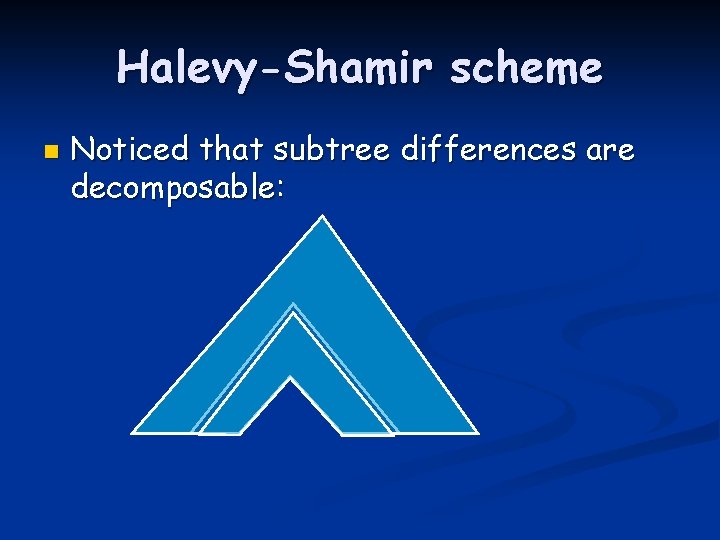 Halevy-Shamir scheme

Noticed that subtree differences are decomposable: